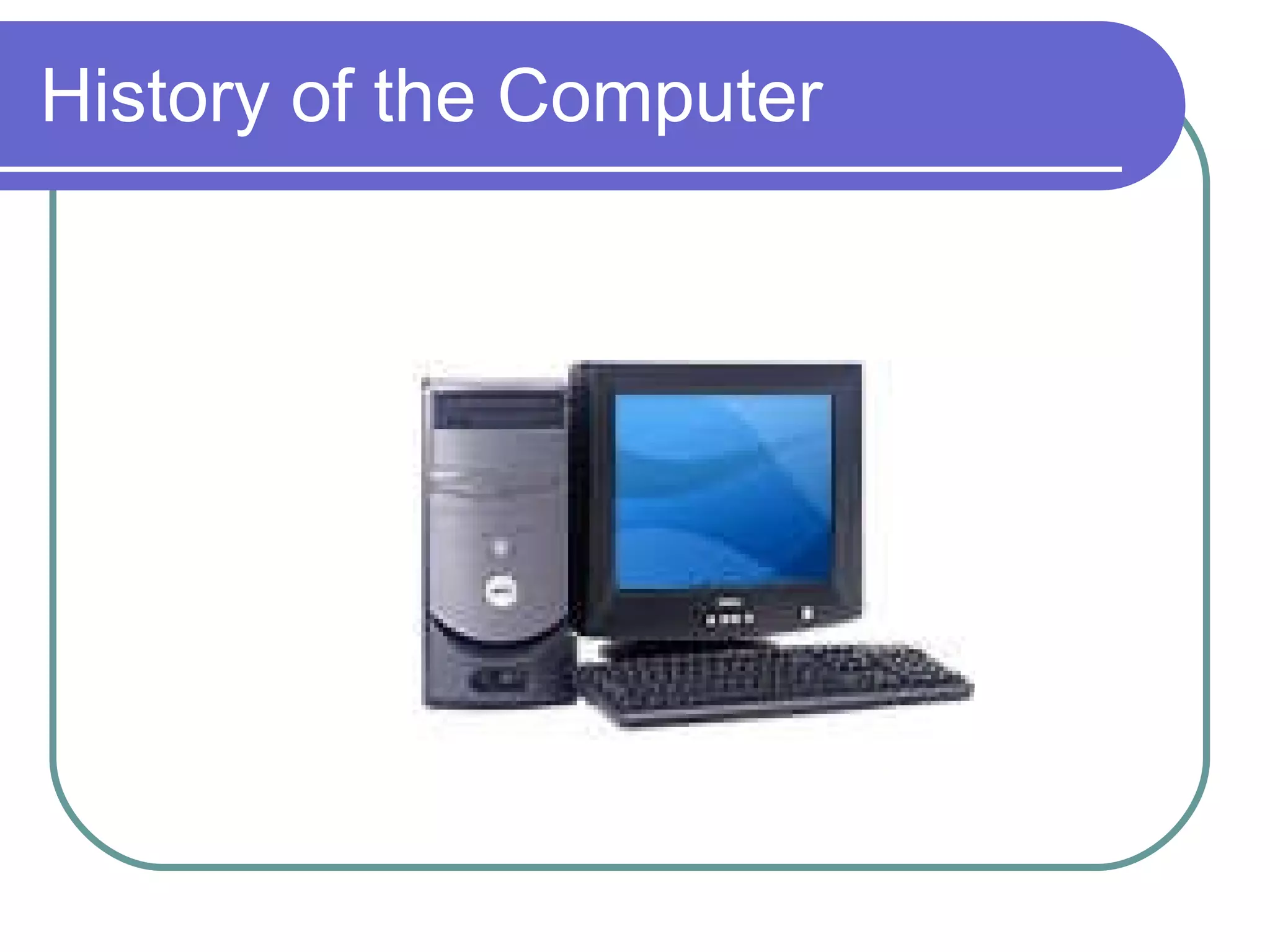 History of the Computer